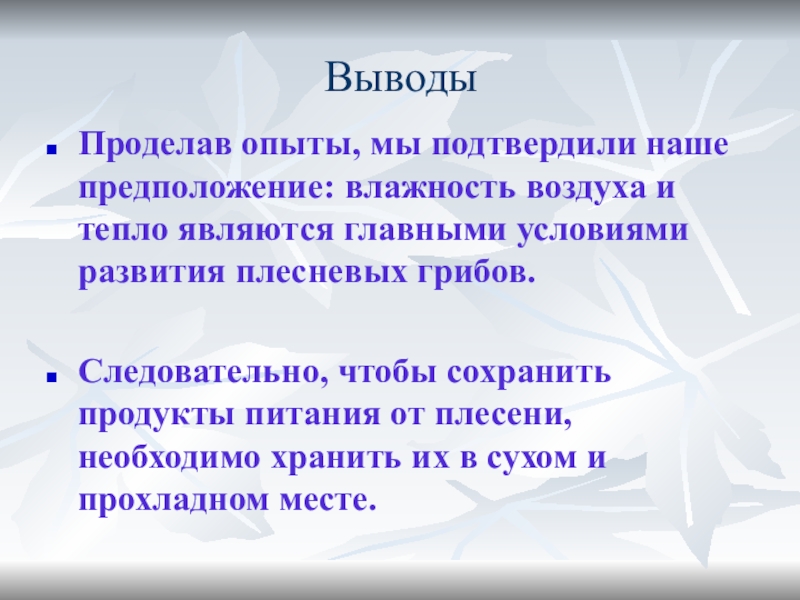 Выводы

- Проделав опыты, мы подтвердили наше предположение: влажность воздуха и тепло являются главными условиями развития плесневых грибов.

- Следовательно, чтобы сохранить продукты питания от плесени, необходимо хранить их в сухом и прохладном месте.